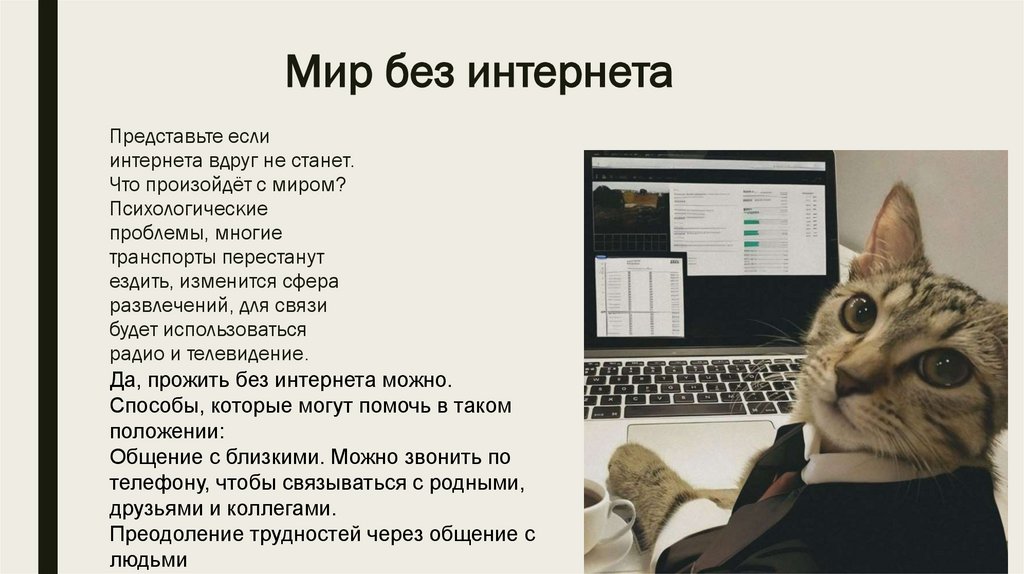 Мир без интернета

Представьте если интернета вдруг не станет. Что произойдёт с миром? Психологические проблемы, многие транспорты перестанут ездить, изменится сфера развлечений, для связи будет использоваться радио и телевидение.

Да, прожить без интернета можно.
Способы, которые могут помочь в таком положении:
Общение с близкими. Можно звонить по телефону, чтобы связываться с родными, друзьями и коллегами.
Преодоление трудностей через общение с людьми